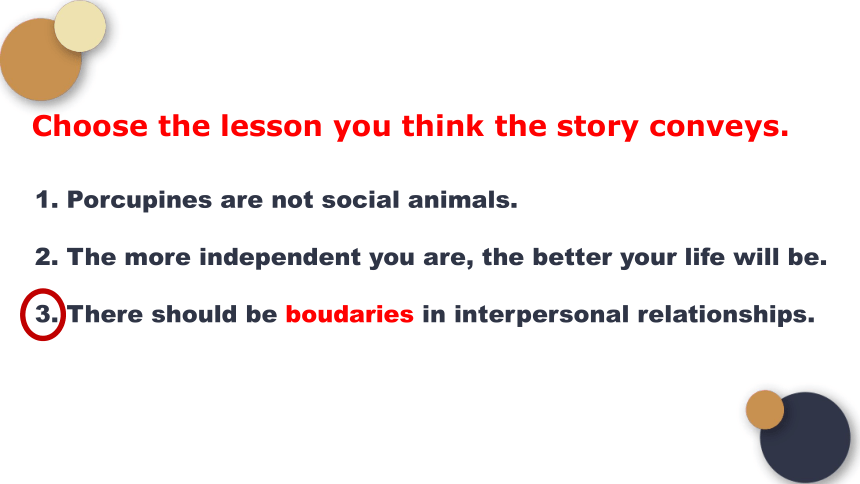 Choose the lesson you think the story conveys.

1. Porcupines are not social animals.

2. The more independent you are, the better your life will be.

3. There should be boudaries in interpersonal relationships.